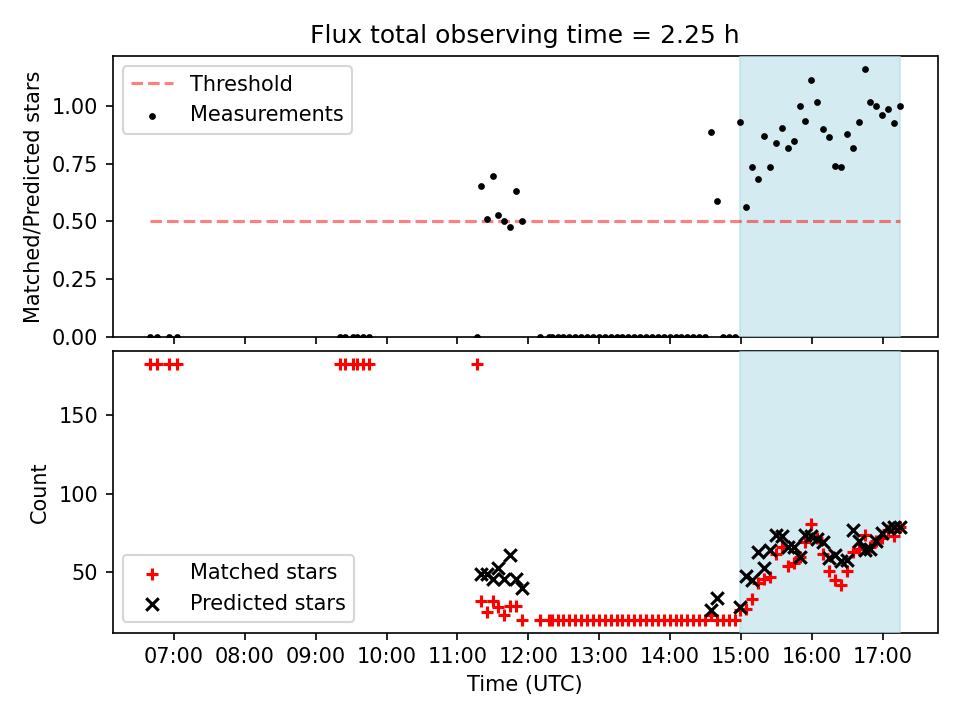 Flux total observing time = 2.25 h

Threshold
Measurements

Matched/Predicted stars

1.00
0.75
0.50
0.25
0.00

Count

150
100
50

Matched stars
Predicted stars

07:00 08:00 09:00 10:00 11:00 12:00 13:00 14:00 15:00 16:00 17:00

Time (UTC)